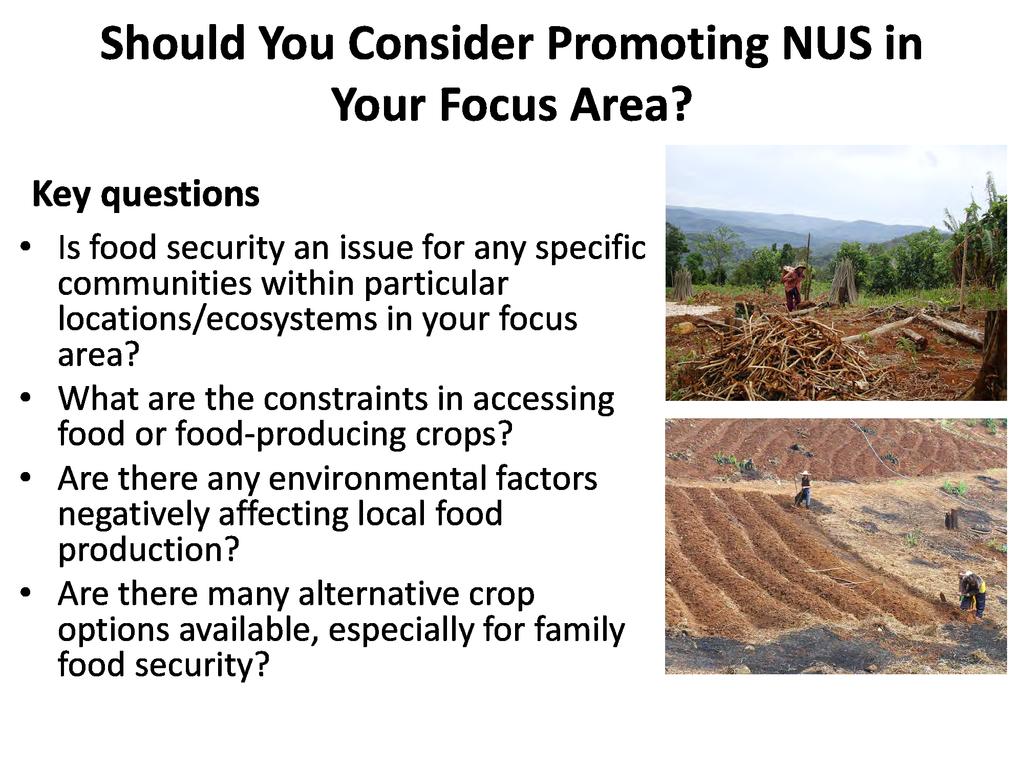 Should You Consider Promoting NUS in Your Focus Area?

Key questions

• Is food security an issue for any specific communities within particular locations/ecosystems in your focus area?
• What are the constraints in accessing food or food-producing crops?
• Are there any environmental factors negatively affecting local food production?
• Are there many alternative crop options available, especially for family food security?